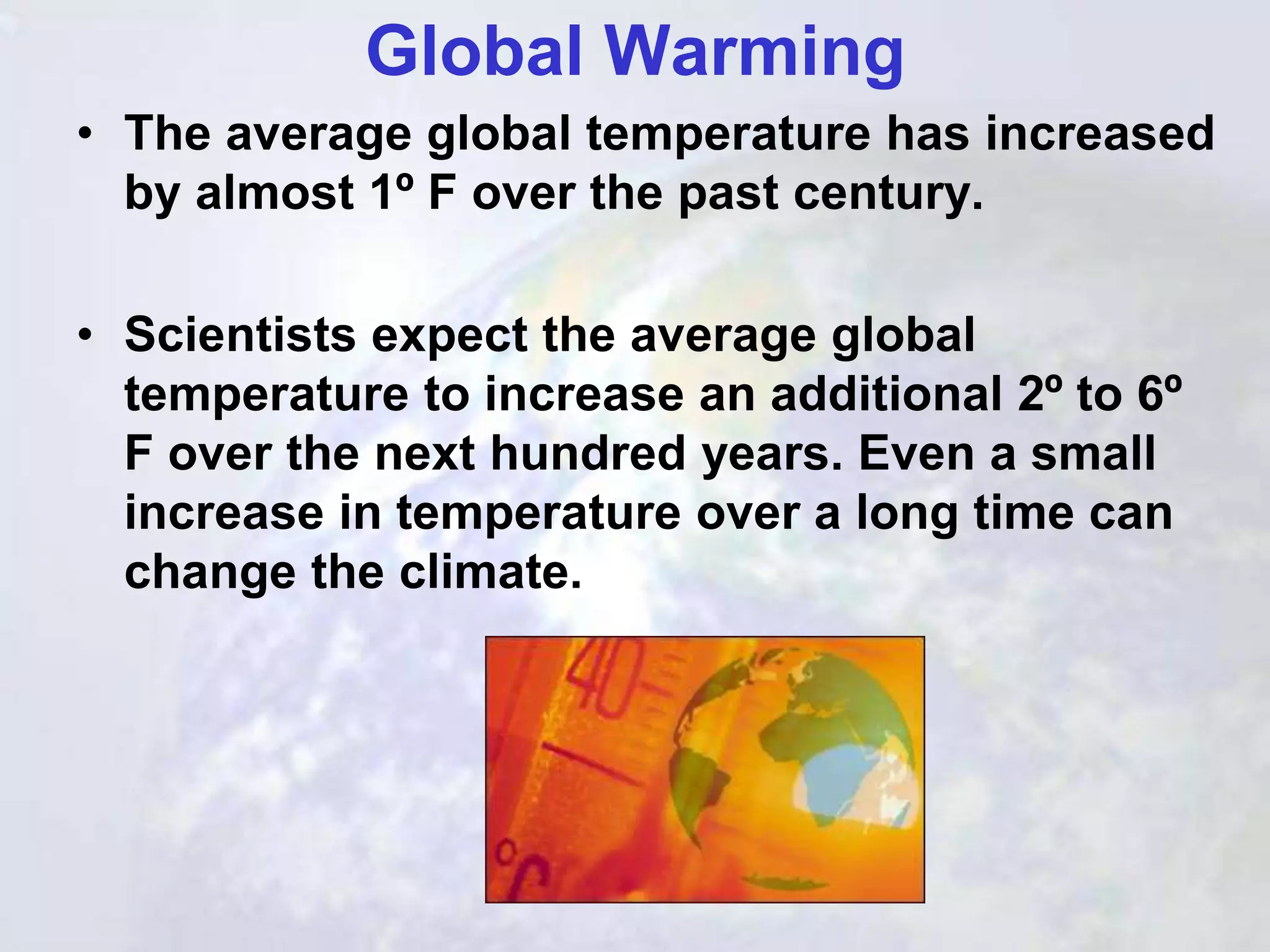 Global Warming

• The average global temperature has increased by almost 1º F over the past century.

• Scientists expect the average global temperature to increase an additional 2º to 6º F over the next hundred years. Even a small increase in temperature over a long time can change the climate.

40

°C